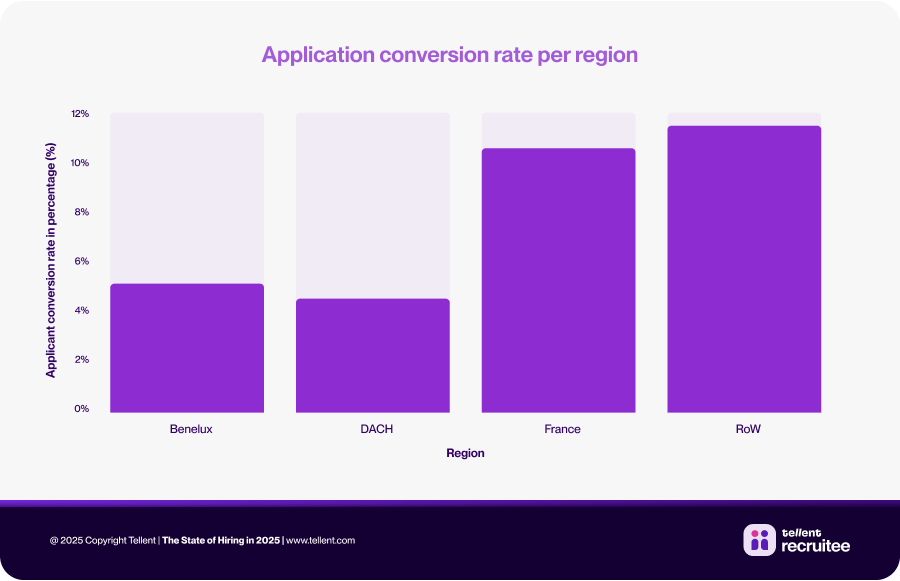 Application conversion rate per region

Applicant conversion rate in percentage (%)

12%
10%
8%
6%
4%
2%
0%

Benelux
DACH
France
RoW

Region

@ 2025 Copyright Tellent | The State of Hiring in 2025 | www.tellent.com

tellent
recruitee